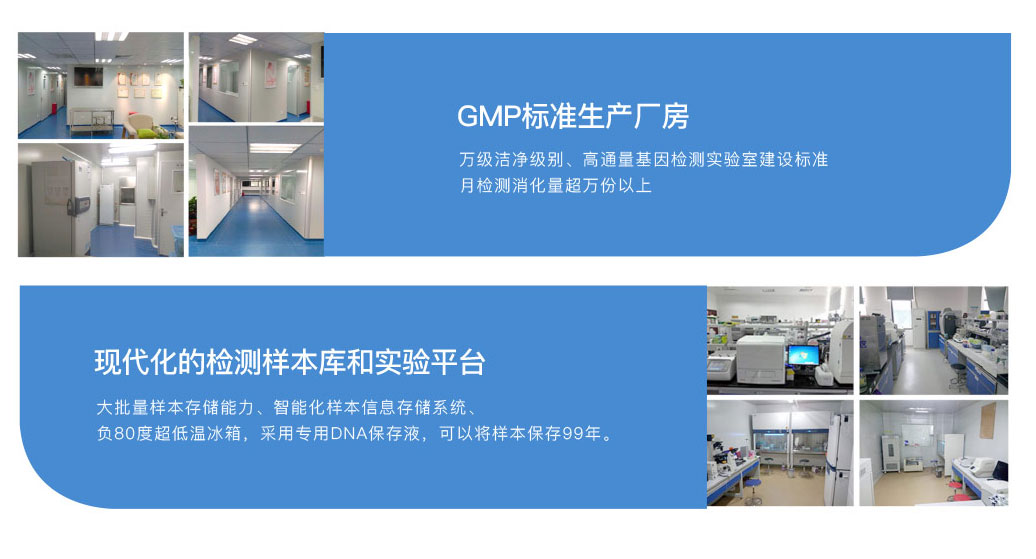 GMP标准生产厂房

万级洁净级别、高通量基因检测实验室建设标准
月检测消化量超万份以上

现代化的检测样本库和实验平台

大批量样本存储能力、智能化样本信息存储系统、
负80度超低温冰箱，采用专用DNA保存液，可以将样本保存99年。